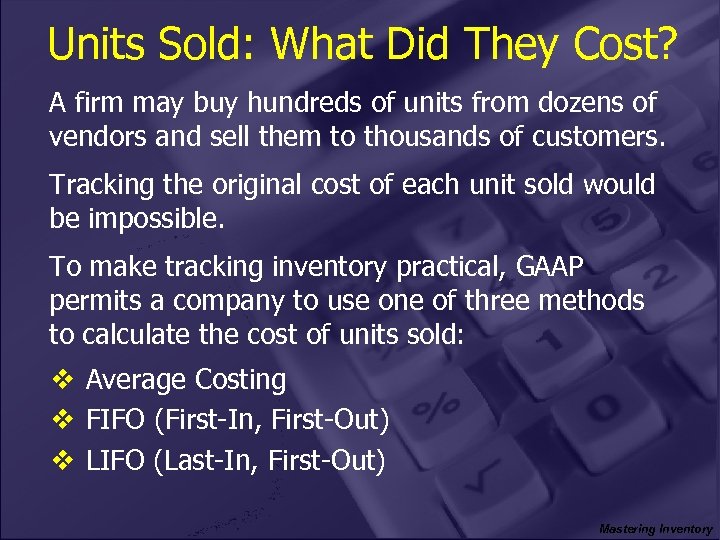 Units Sold: What Did They Cost?

A firm may buy hundreds of units from dozens of vendors and sell them to thousands of customers.

Tracking the original cost of each unit sold would be impossible.

To make tracking inventory practical, GAAP permits a company to use one of three methods to calculate the cost of units sold:

❖ Average Costing
❖ FIFO (First-In, First-Out)
❖ LIFO (Last-In, First-Out)

Mastering Inventory